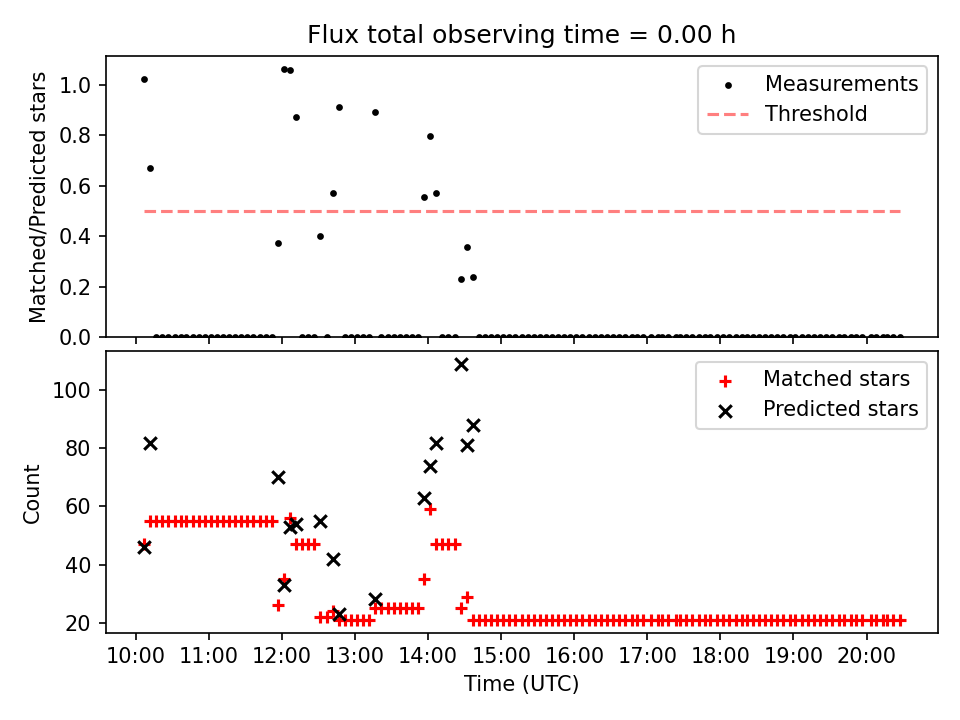 Flux total observing time = 0.00 h

Matched/Predicted stars

1.0
0.8
0.6
0.4
0.2
0.0

Measurements
Threshold

Count

100
80
60
40
20

Matched stars
Predicted stars

10:00 11:00 12:00 13:00 14:00 15:00 16:00 17:00 18:00 19:00 20:00

Time (UTC)